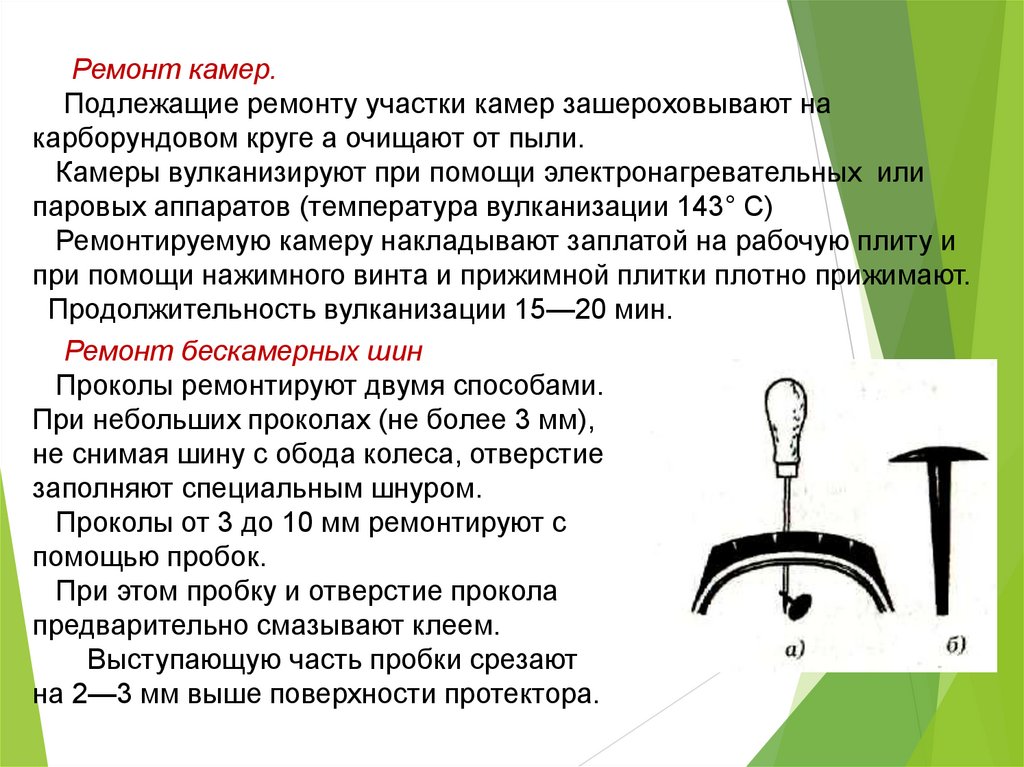 Ремонт камер.

Подлежащие ремонту участки камер зашероховывают на карборундовом круге а очищают от пыли.

Камеры вулканизируют при помощи электронагревательных или паровых аппаратов (температура вулканизации 143° С)

Ремонтируемую камеру накладывают заплатой на рабочую плиту и при помощи нажимного винта и прижимной плитки плотно прижимают.

Продолжительность вулканизации 15—20 мин.

Ремонт бескамерных шин

Проколы ремонтируют двумя способами. При небольших проколах (не более 3 мм), не снимая шину с обода колеса, отверстие заполняют специальным шнуром.

Проколы от 3 до 10 мм ремонтируют с помощью пробок.

При этом пробку и отверстие прокола предварительно смазывают клеем.

Выступающую часть пробки срезают на 2—3 мм выше поверхности протектора.

а)

б)